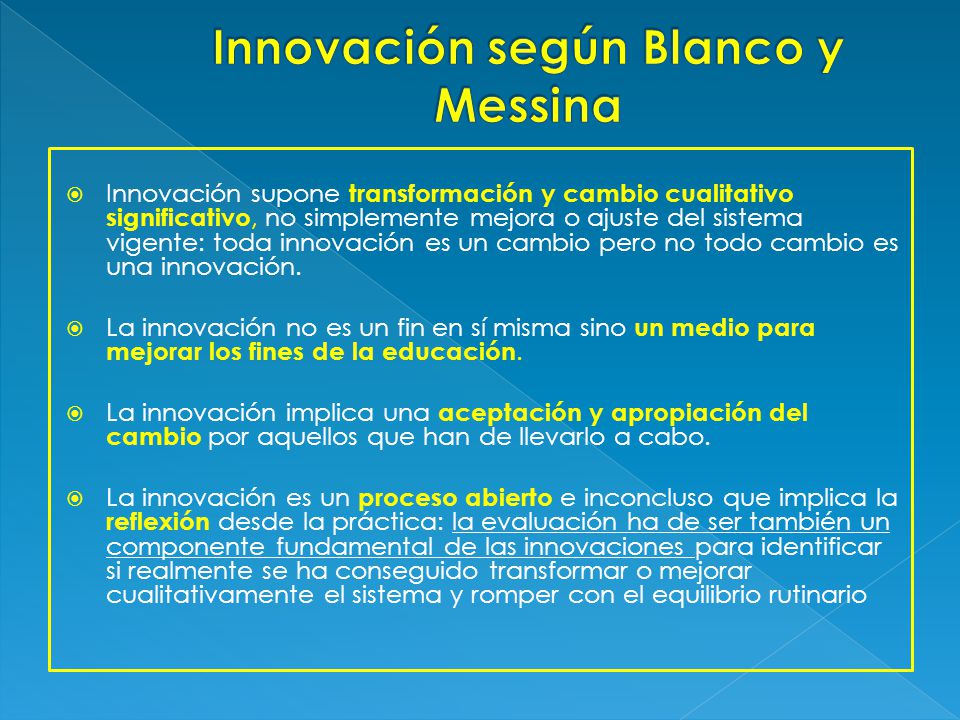 Innovación según Blanco y Messina

Innovación supone transformación y cambio cualitativo significativo, no simplemente mejora o ajuste del sistema vigente: toda innovación es un cambio pero no todo cambio es una innovación.

La innovación no es un fin en sí misma sino un medio para mejorar los fines de la educación.

La innovación implica una aceptación y apropiación del cambio por aquellos que han de llevarlo a cabo.

La innovación es un proceso abierto e inconcluso que implica la reflexión desde la práctica: la evaluación ha de ser también un componente fundamental de las innovaciones para identificar si realmente se ha conseguido transformar o mejorar cualitativamente el sistema y romper con el equilibrio rutinario